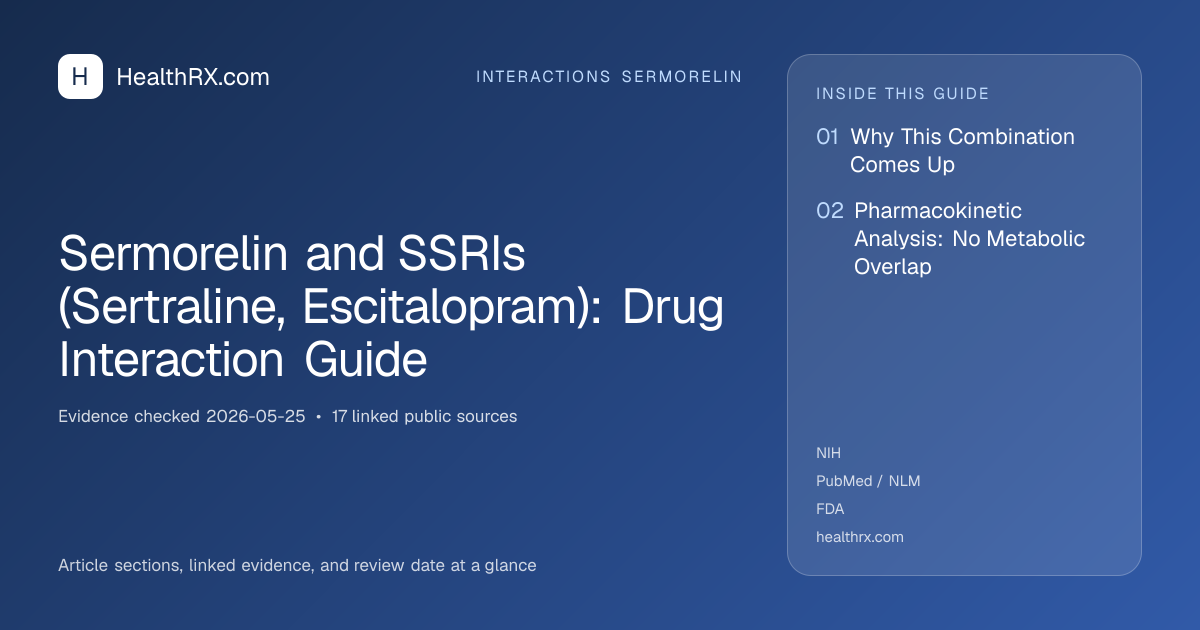 H HealthRX.com

INTERACTIONS SERMORELIN

Sermorelin and SSRIs (Sertraline, Escitalopram): Drug Interaction Guide

Evidence checked 2026-05-25 • 17 linked public sources

Article sections, linked evidence, and review date at a glance

INSIDE THIS GUIDE

01 Why This Combination Comes Up

02 Pharmacokinetic Analysis: No Metabolic Overlap

NIH

PubMed / NLM

FDA

healthrx.com